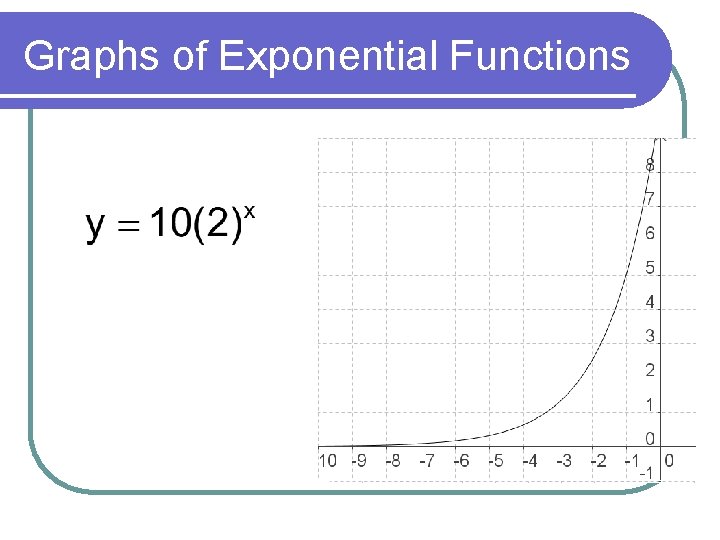 Graphs of Exponential Functions

$y = 10(2)^x$

8
7
6
5
4
3
2
1
0
-1

10 -9 -8 -7 -6 -5 -4 -3 -2 -1 0